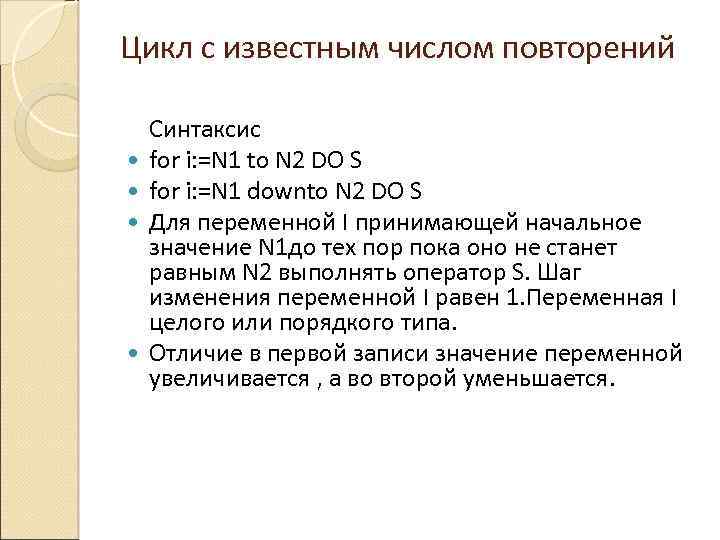 Цикл с известным числом повторений

Синтаксис

for i:=N1 to N2 DO S

for i:=N1 downto N2 DO S

Для переменной I принимающей начальное значение N1до тех пор пока оно не станет равным N2 выполнять оператор S. Шаг изменения переменной I равен 1.Переменная I целого или порядкого типа.

Отличие в первой записи значение переменной увеличивается , а во второй уменьшается.